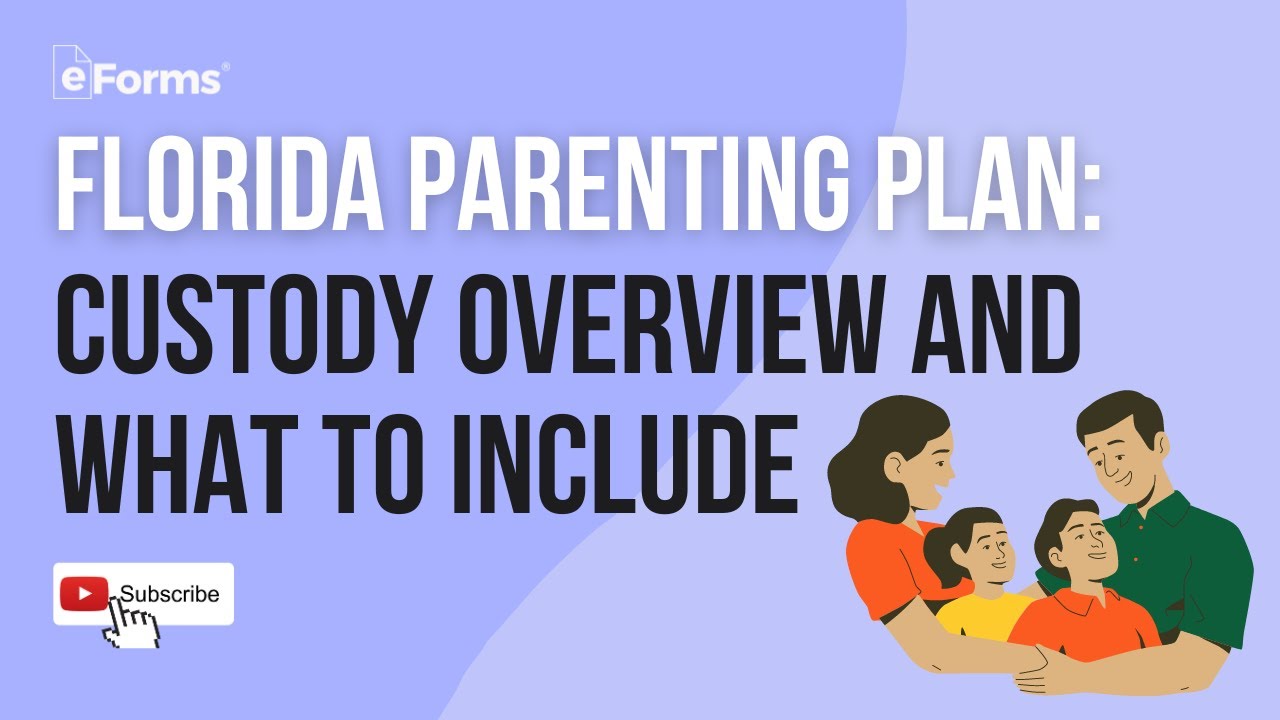 eForms®

FLORIDA PARENTING PLAN: CUSTODY OVERVIEW AND WHAT TO INCLUDE

Subscribe